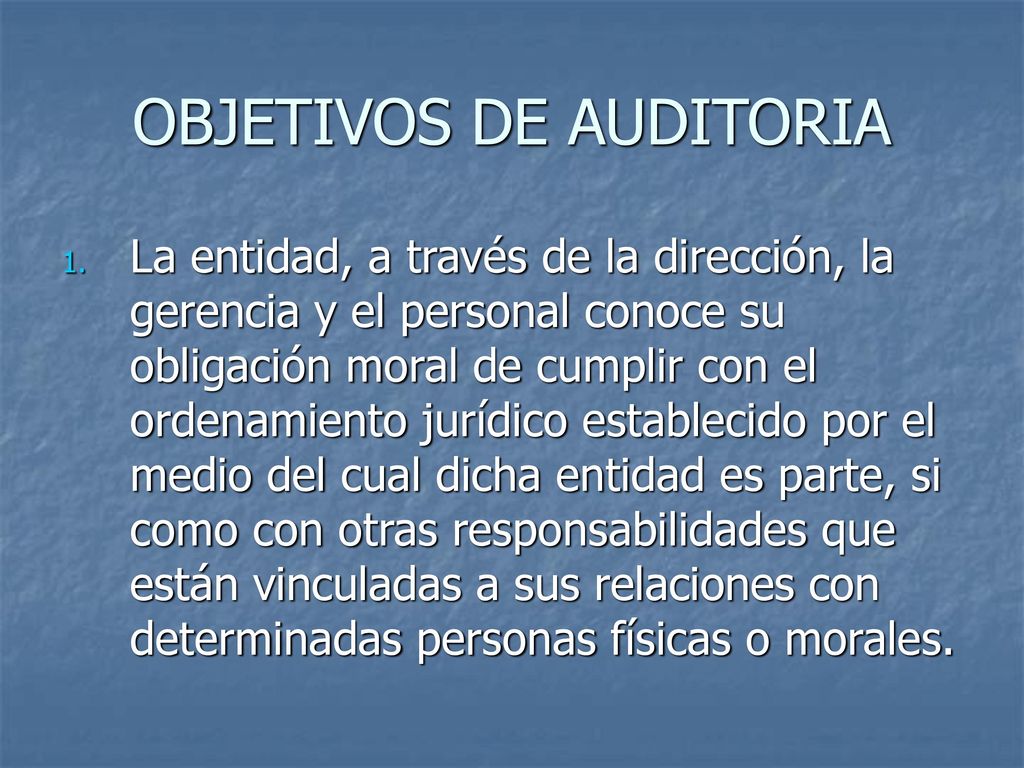 OBJETIVOS DE AUDITORIA

1. La entidad, a través de la dirección, la gerencia y el personal conoce su obligación moral de cumplir con el ordenamiento jurídico establecido por el medio del cual dicha entidad es parte, si como con otras responsabilidades que están vinculadas a sus relaciones con determinadas personas físicas o morales.